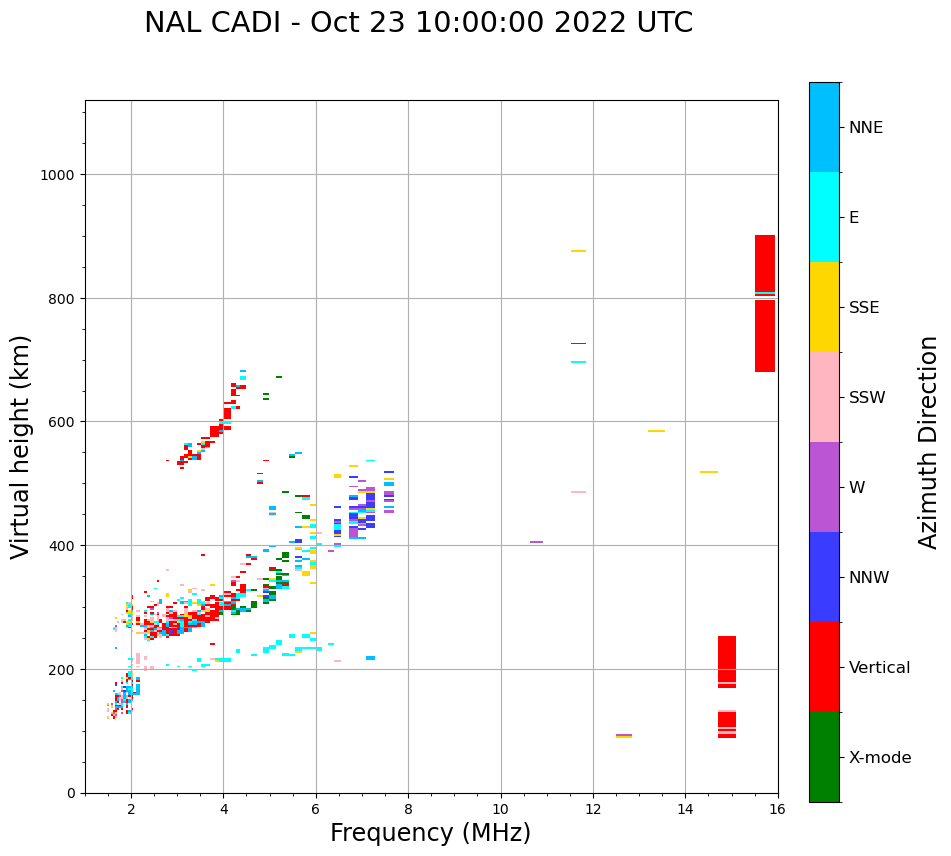 NAL CADI - Oct 23 10:00:00 2022 UTC

Virtual height (km)

1000
800
600
400
200
0

2
4
6
8
10
12
14
16

Frequency (MHz)

NNE
E
SSE
SSW
W
NNW
Vertical
X-mode

Azimuth Direction